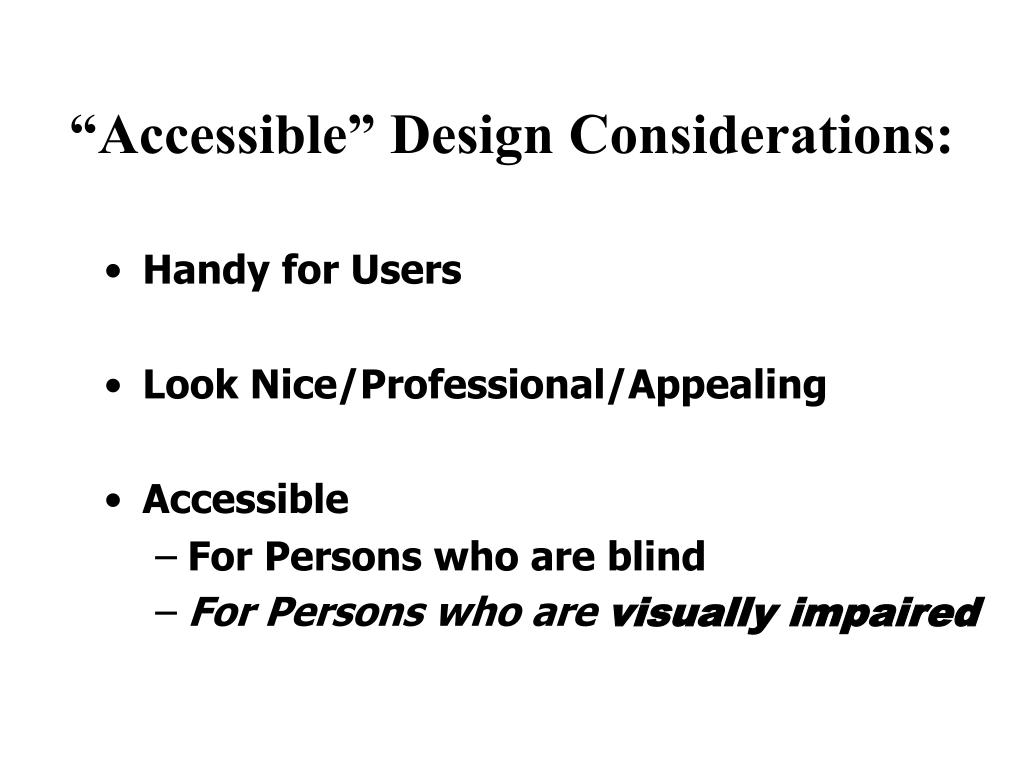 “Accessible” Design Considerations:

• Handy for Users

• Look Nice/Professional/Appealing

• Accessible
– For Persons who are blind
– For Persons who are visually impaired